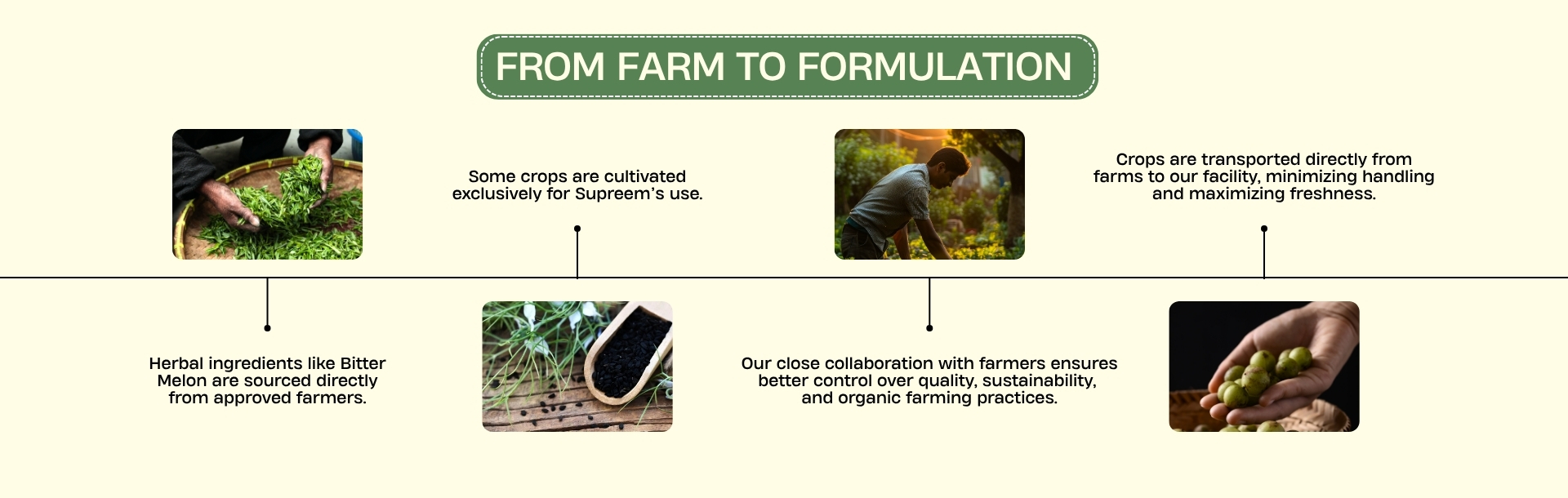 FROM FARM TO FORMULATION

Herbal ingredients like Bitter Melon are sourced directly from approved farmers.

Some crops are cultivated exclusively for Supreem's use.

Our close collaboration with farmers ensures better control over quality, sustainability, and organic farming practices.

Crops are transported directly from farms to our facility, minimizing handling and maximizing freshness.